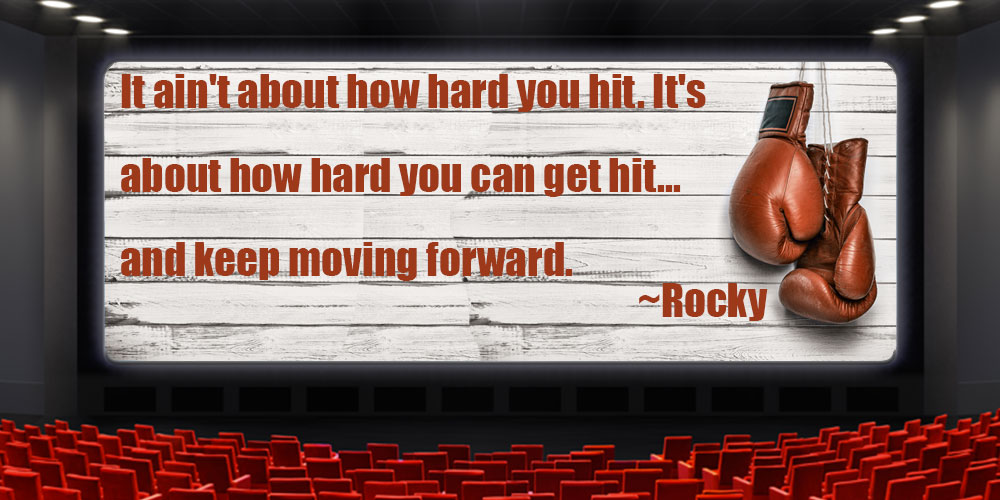 It ain't about how hard you hit. It's about how hard you can get hit... and keep moving forward.

~Rocky